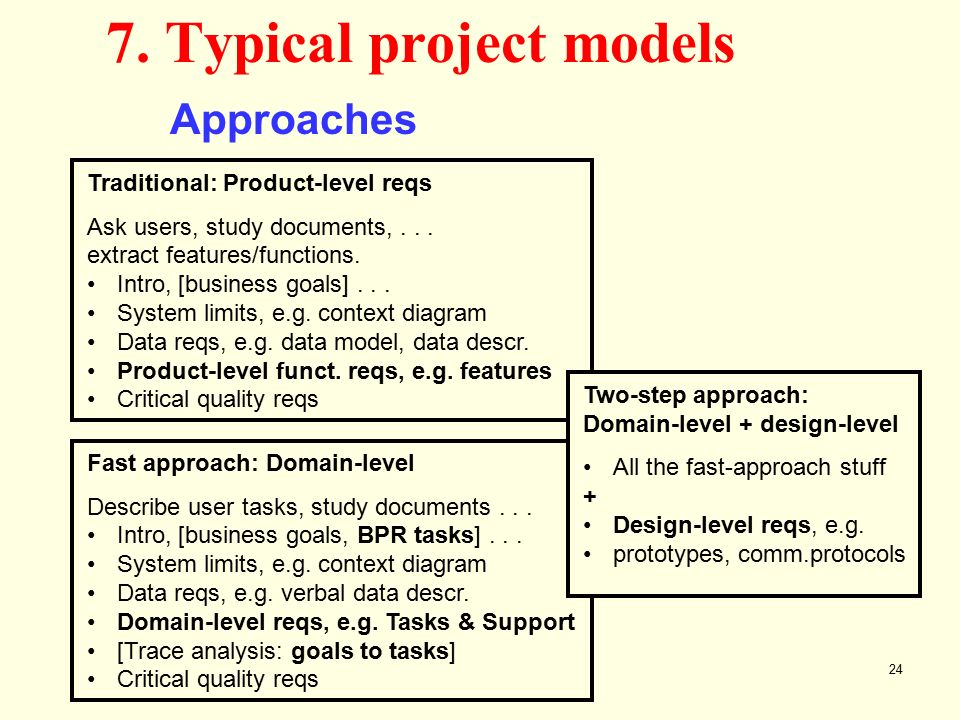 7. Typical project models

Approaches

Traditional: Product-level reqs

Ask users, study documents, . . .
extract features/functions.
• Intro, [business goals] . . .
• System limits, e.g. context diagram
• Data reqs, e.g. data model, data descr.
• Product-level funct. reqs, e.g. features
• Critical quality reqs

Fast approach: Domain-level

Describe user tasks, study documents . . .
• Intro, [business goals, BPR tasks] . . .
• System limits, e.g. context diagram
• Data reqs, e.g. verbal data descr.
• Domain-level reqs, e.g. Tasks & Support
• [Trace analysis: goals to tasks]
• Critical quality reqs

Two-step approach:
Domain-level + design-level

• All the fast-approach stuff
+
• Design-level reqs, e.g.
• prototypes, comm.protocols

24